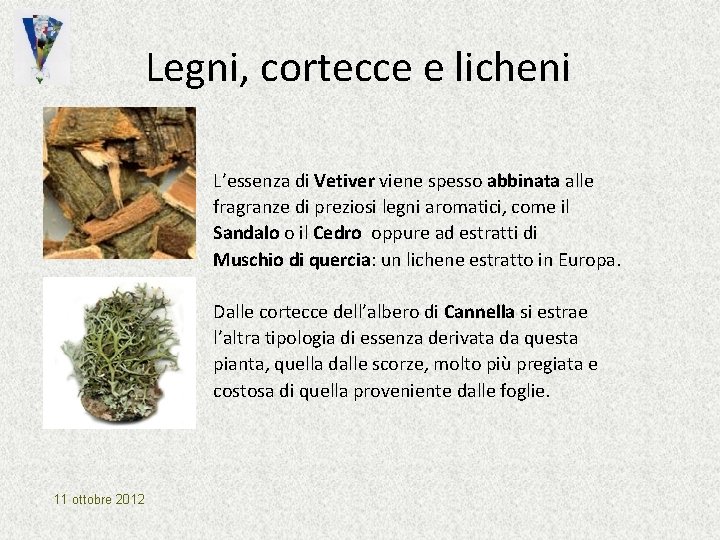 Legni, cortecce e licheni

L'essenza di Vetiver viene spesso abbinata alle fragranze di preziosi legni aromatici, come il Sandalo o il Cedro oppure ad estratti di Muschio di quercia: un lichene estratto in Europa.

Dalle cortecce dell'albero di Cannella si estrae l'altra tipologia di essenza derivata da questa pianta, quella dalle scorze, molto più pregiata e costosa di quella proveniente dalle foglie.

11 ottobre 2012